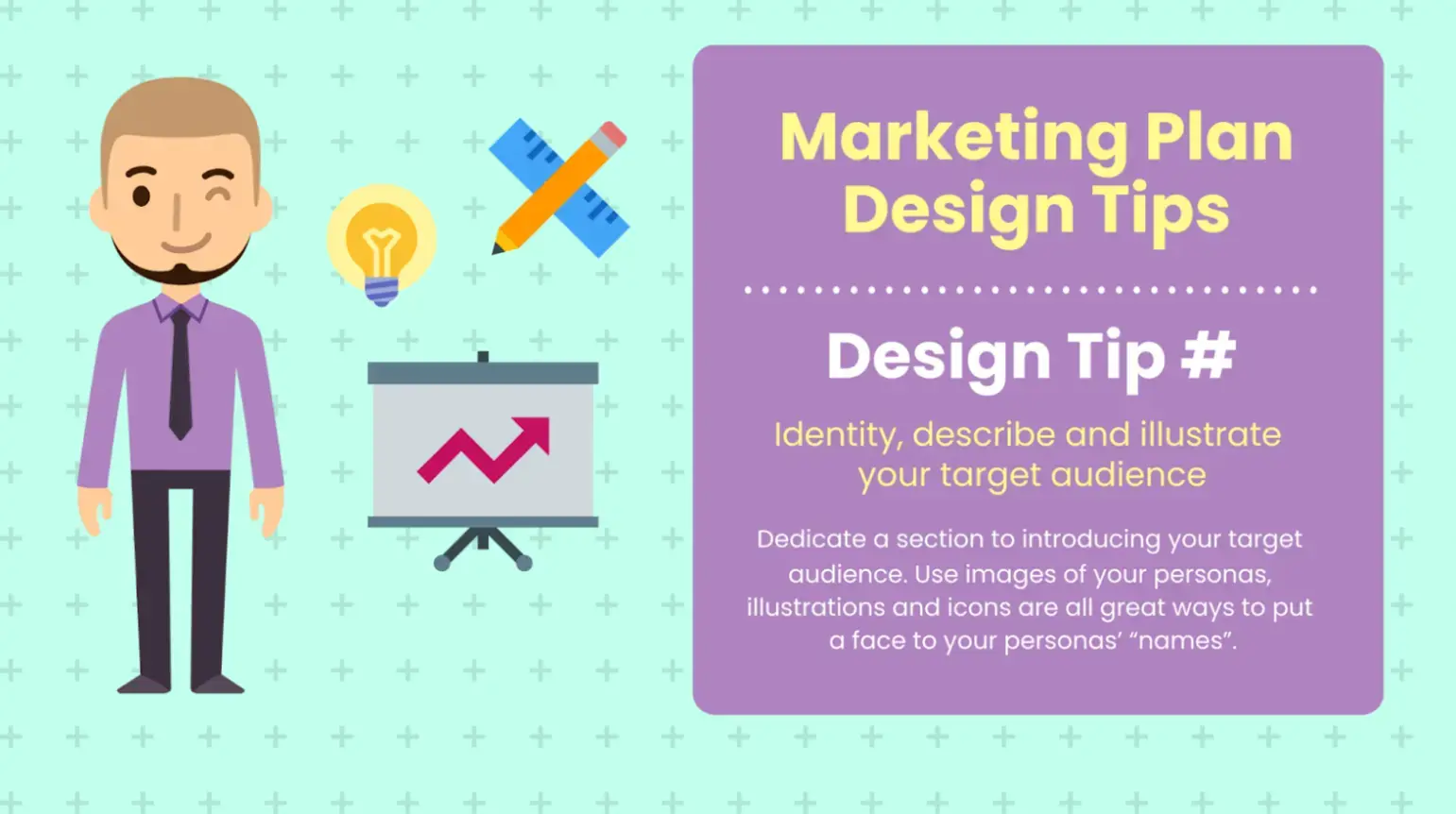 Marketing Plan Design Tips

Design Tip #

Identity, describe and illustrate your target audience

Dedicate a section to introducing your target audience. Use images of your personas, illustrations and icons are all great ways to put a face to your personas' "names".